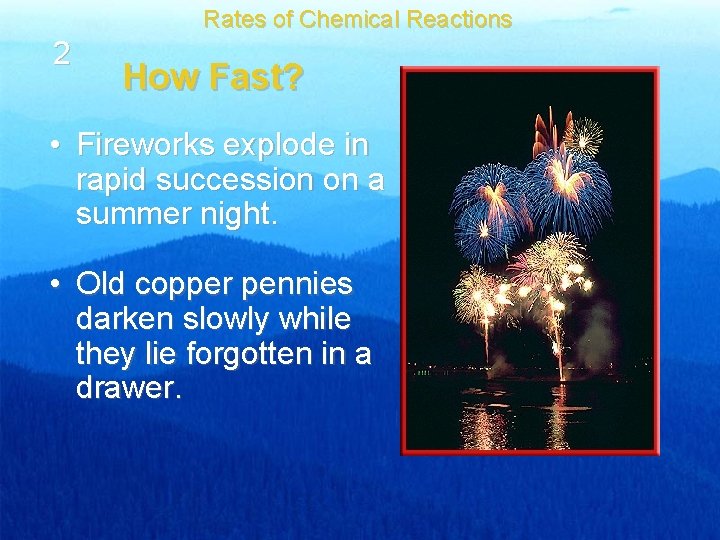 Rates of Chemical Reactions

2

How Fast?

• Fireworks explode in rapid succession on a summer night.

• Old copper pennies darken slowly while they lie forgotten in a drawer.